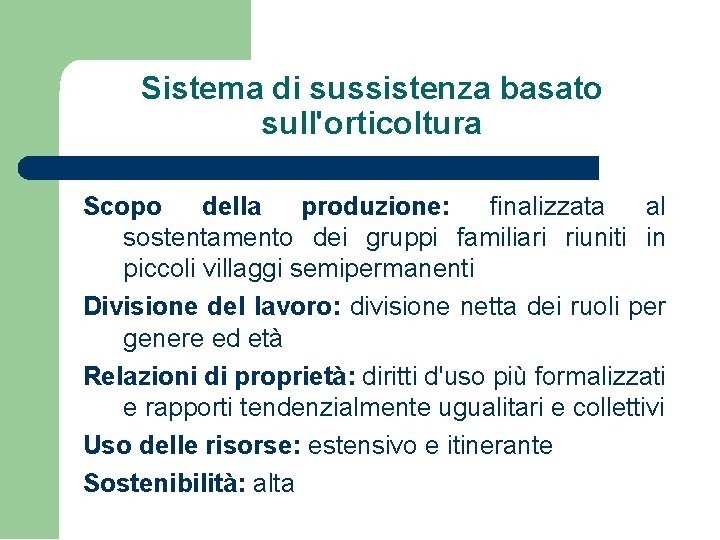 Sistema di sussistenza basato sull'orticoltura

Scopo della produzione: finalizzata al sostentamento dei gruppi familiari riuniti in piccoli villaggi semipermanenti

Divisione del lavoro: divisione netta dei ruoli per genere ed età

Relazioni di proprietà: diritti d'uso più formalizzati e rapporti tendenzialmente ugualitari e collettivi

Uso delle risorse: estensivo e itinerante

Sostenibilità: alta